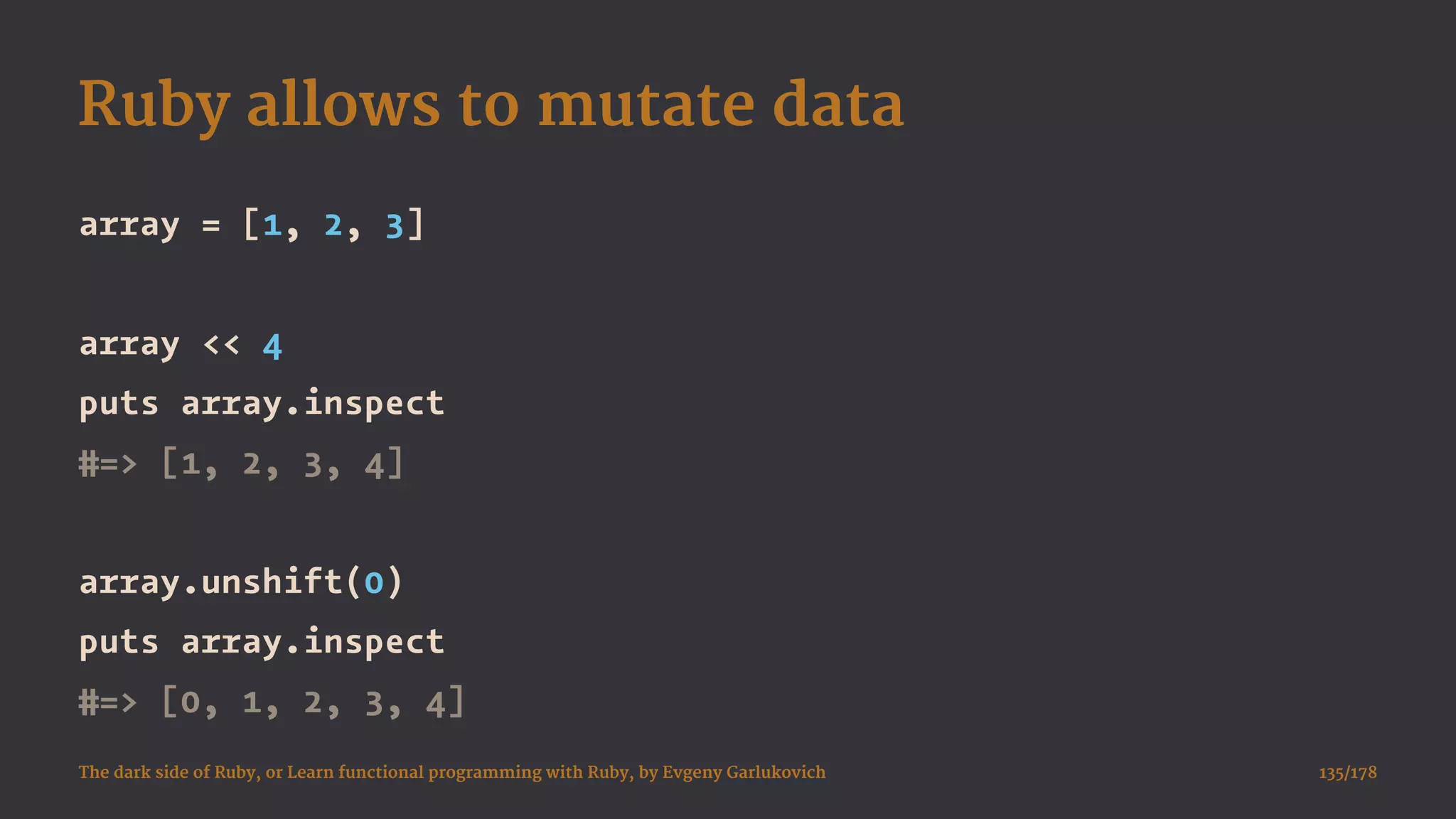 Ruby allows to mutate data

array = [1, 2, 3]

array << 4
puts array.inspect
#=> [1, 2, 3, 4]

array.unshift(0)
puts array.inspect
#=> [0, 1, 2, 3, 4]

The dark side of Ruby, or Learn functional programming with Ruby, by Evgeny Garlukovich

135/178